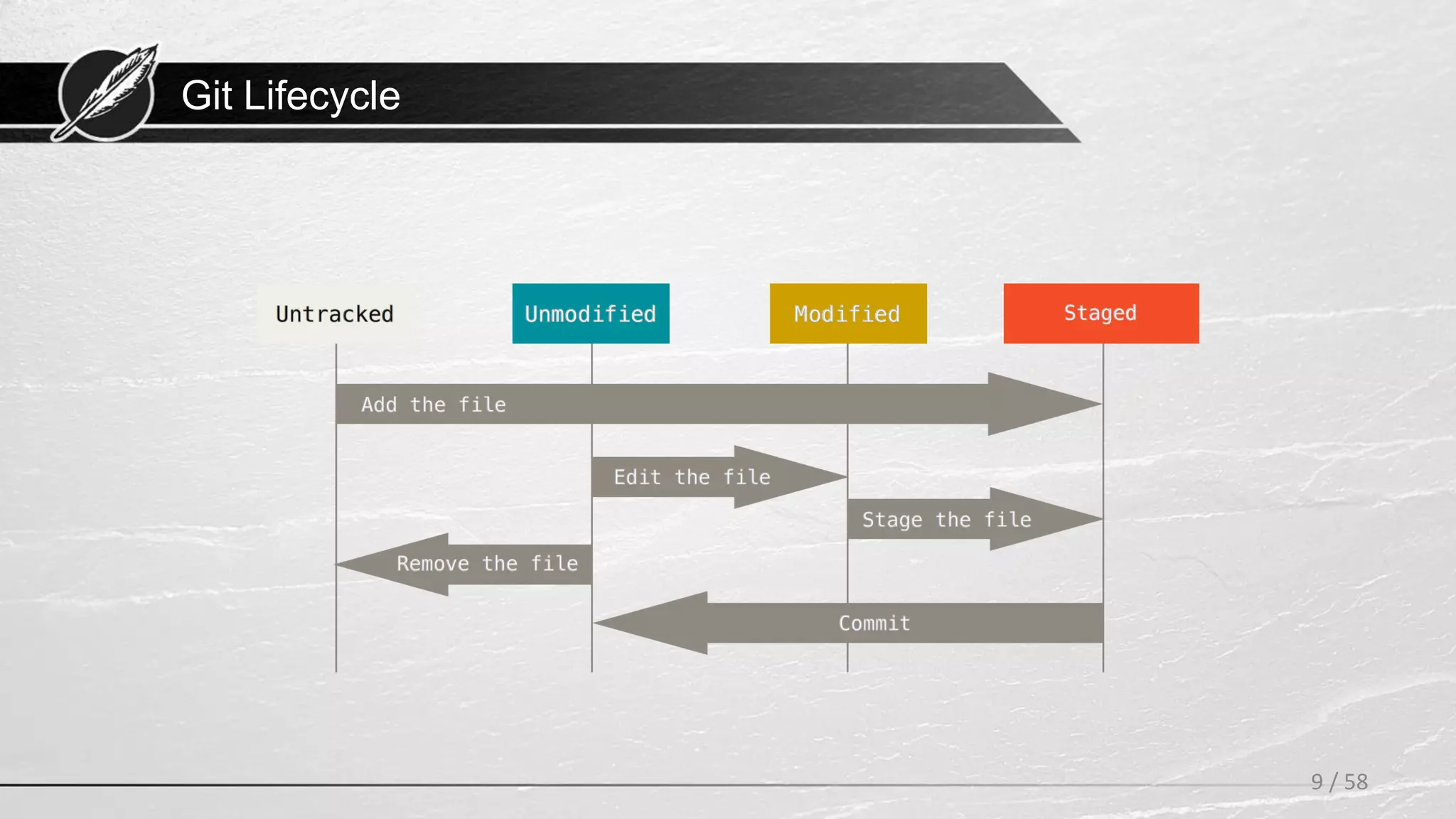 Git Lifecycle

Untracked

Unmodified

Modified

Staged

Add the file

Edit the file

Stage the file

Remove the file

Commit

9 / 58